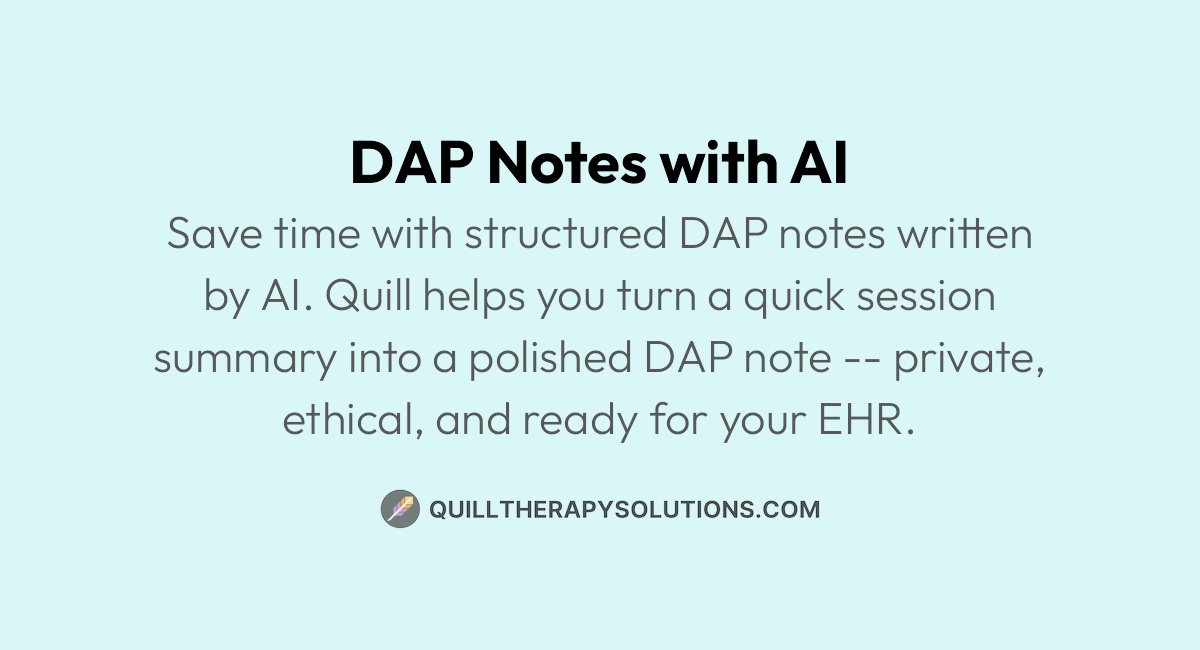 DAP Notes with AI

Save time with structured DAP notes written by AI. Quill helps you turn a quick session summary into a polished DAP note -- private, ethical, and ready for your EHR.

QUILLTHERAPYSOLUTIONS.COM